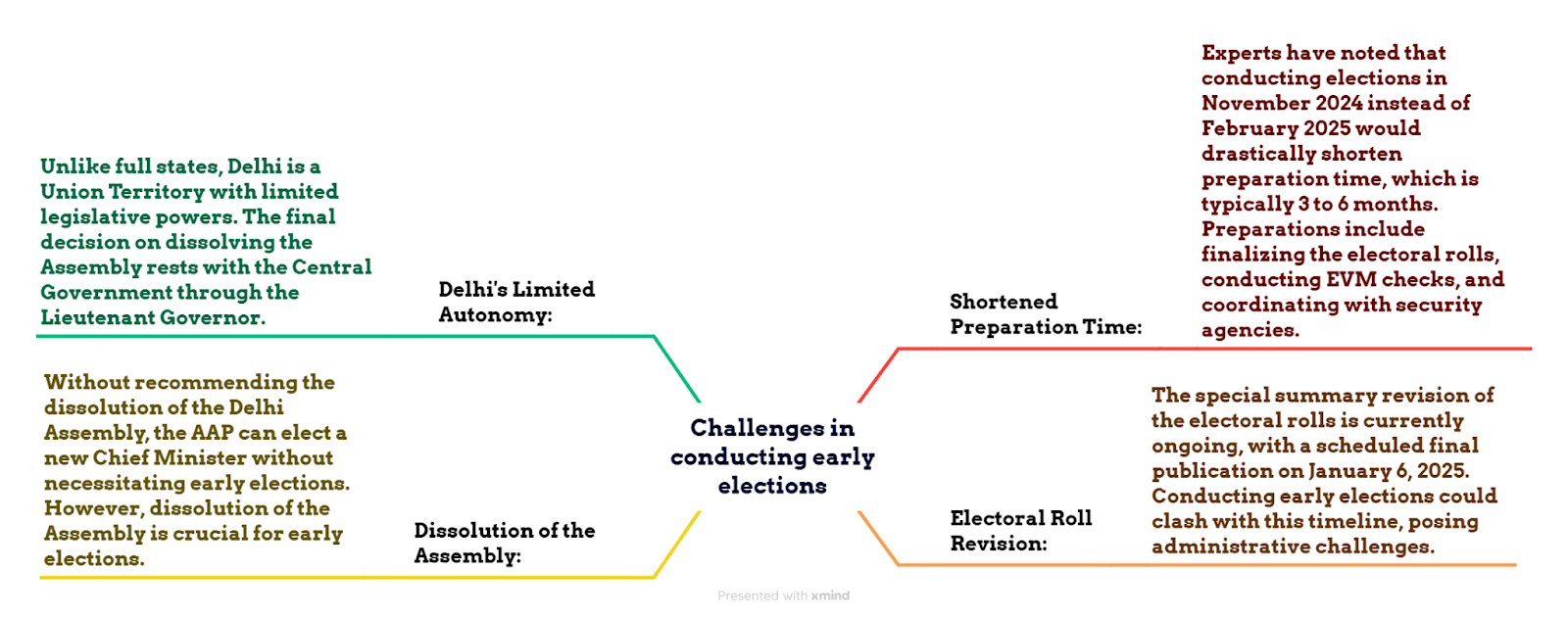 Challenges in conducting early elections

Delhi's Limited Autonomy:

Unlike full states, Delhi is a Union Territory with limited legislative powers. The final decision on dissolving the Assembly rests with the Central Government through the Lieutenant Governor.

Dissolution of the Assembly:

Without recommending the dissolution of the Delhi Assembly, the AAP can elect a new Chief Minister without necessitating early elections. However, dissolution of the Assembly is crucial for early elections.

Shortened Preparation Time:

Experts have noted that conducting elections in November 2024 instead of February 2025 would drastically shorten preparation time, which is typically 3 to 6 months. Preparations include finalizing the electoral rolls, conducting EVM checks, and coordinating with security agencies.

Electoral Roll Revision:

The special summary revision of the electoral rolls is currently ongoing, with a scheduled final publication on January 6, 2025. Conducting early elections could clash with this timeline, posing administrative challenges.

Presented with xmind